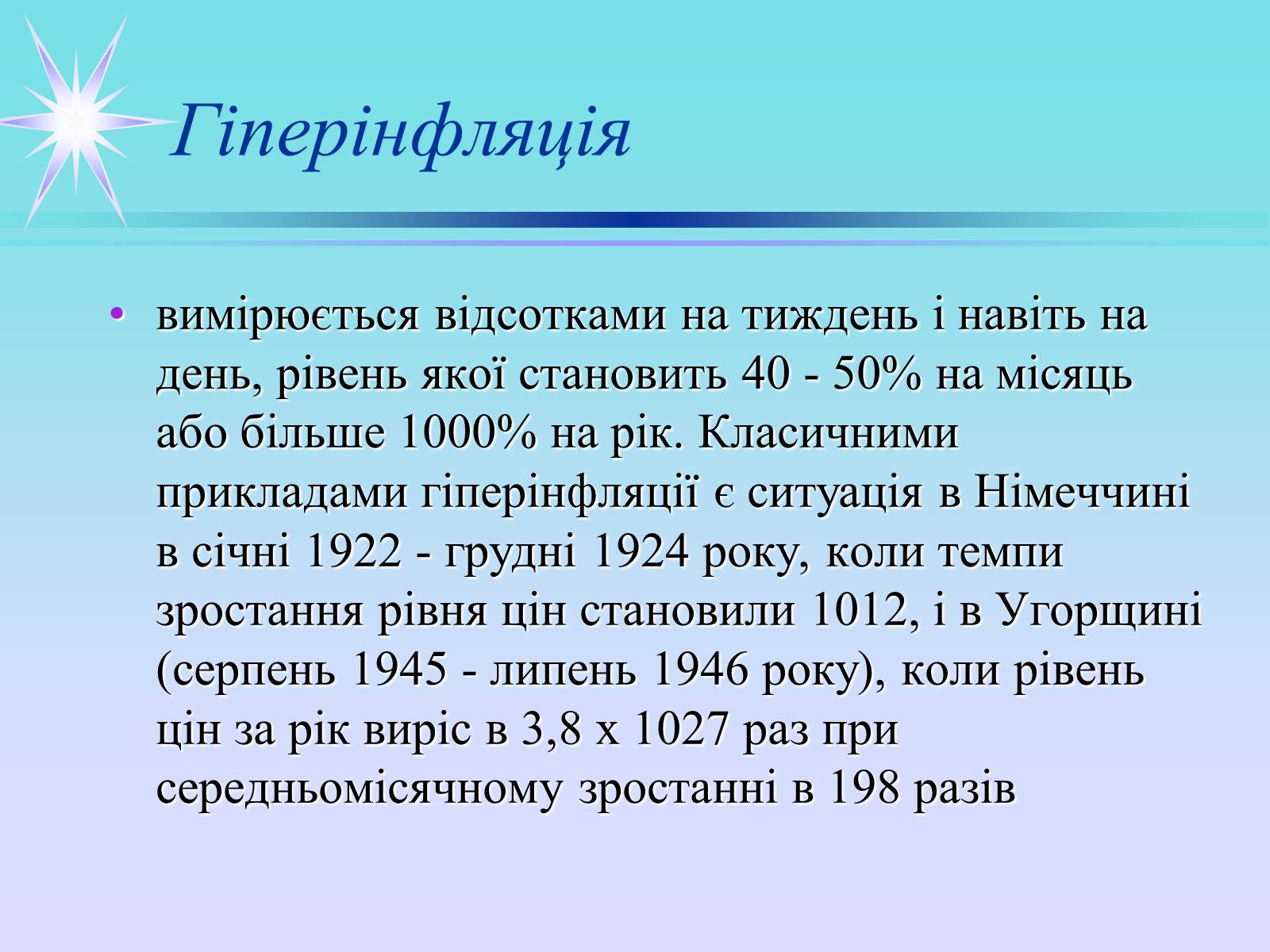 Гіперінфляція

• вимірюється відсотками на тиждень і навіть на день, рівень якої становить 40 - 50% на місяць або більше 1000% на рік. Класичними прикладами гіперінфляції є ситуація в Німеччині в січні 1922 - грудні 1924 року, коли темпи зростання рівня цін становили 1012, і в Угорщині (серпень 1945 - липень 1946 року), коли рівень цін за рік виріс в 3,8 х 1027 раз при середньомісячному зростанні в 198 разів